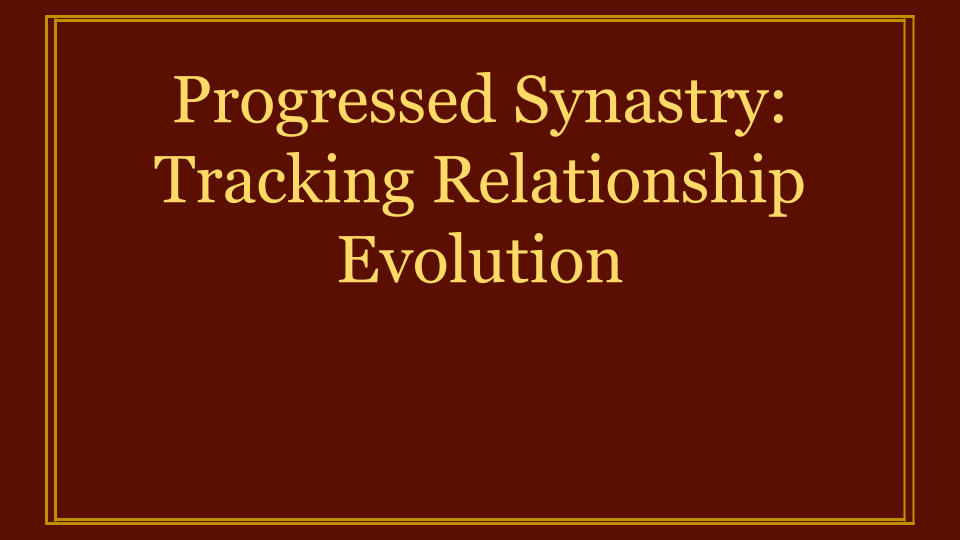 Progressed Synastry: Tracking Relationship Evolution